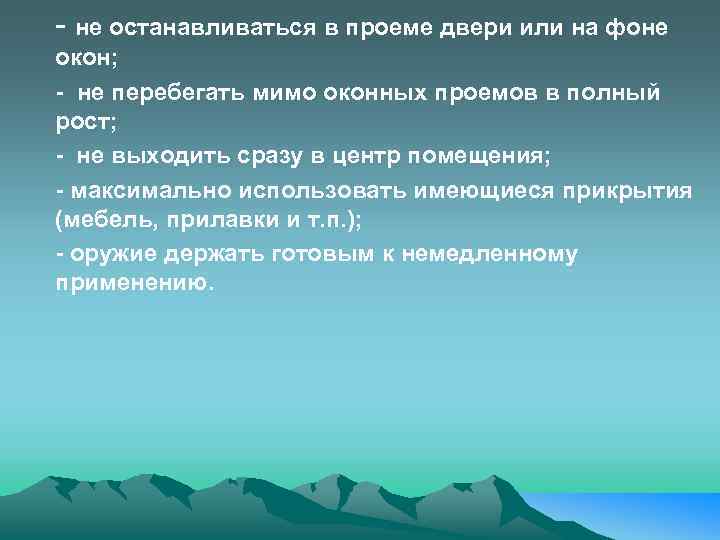 - не останавливаться в проеме двери или на фоне окон;

- не перебегать мимо оконных проемов в полный рост;

- не выходить сразу в центр помещения;

- максимально использовать имеющиеся прикрытия (мебель, прилавки и т.п.);

- оружие держать готовым к немедленному применению.